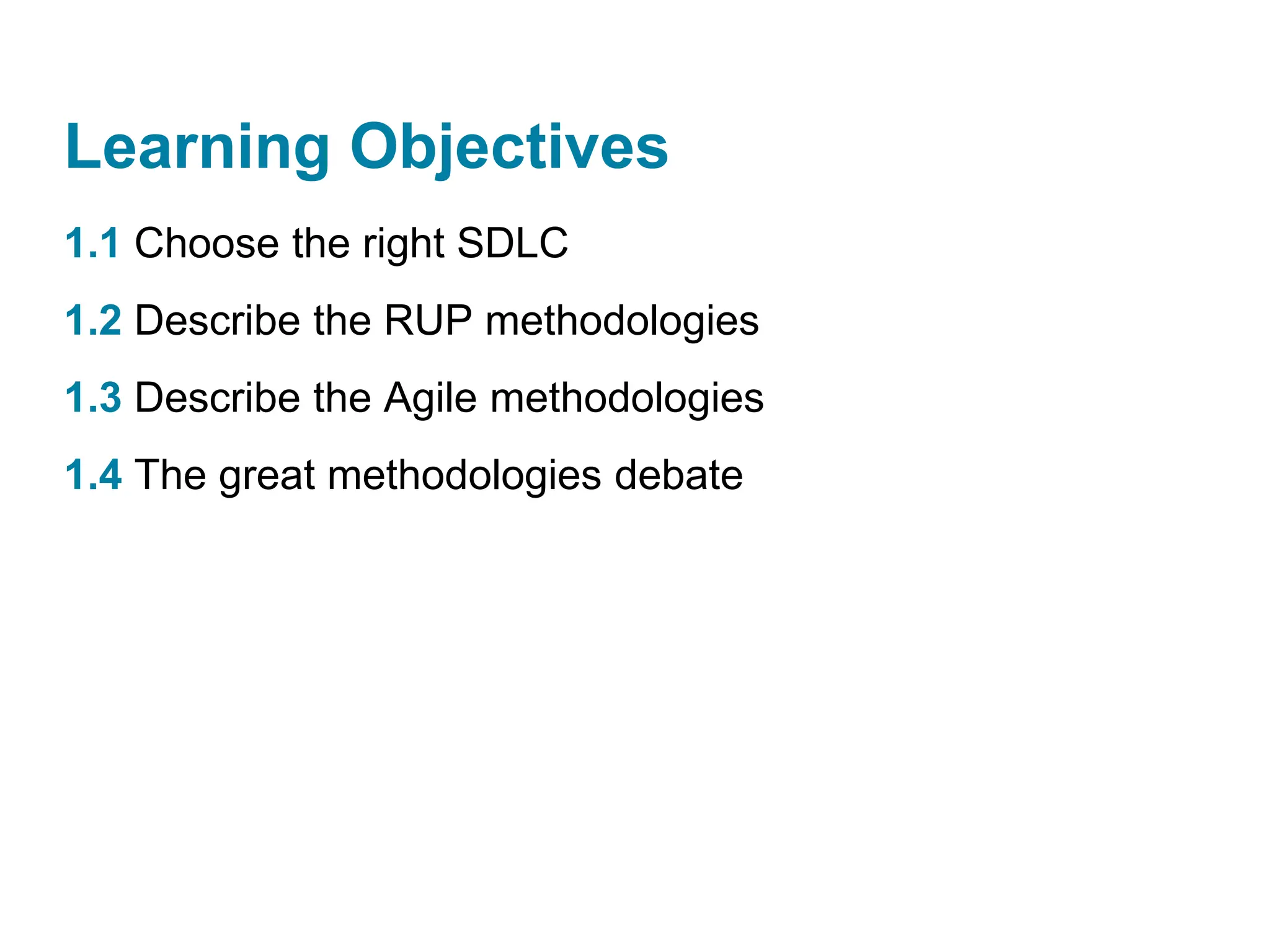 Learning Objectives

1.1 Choose the right SDLC

1.2 Describe the RUP methodologies

1.3 Describe the Agile methodologies

1.4 The great methodologies debate